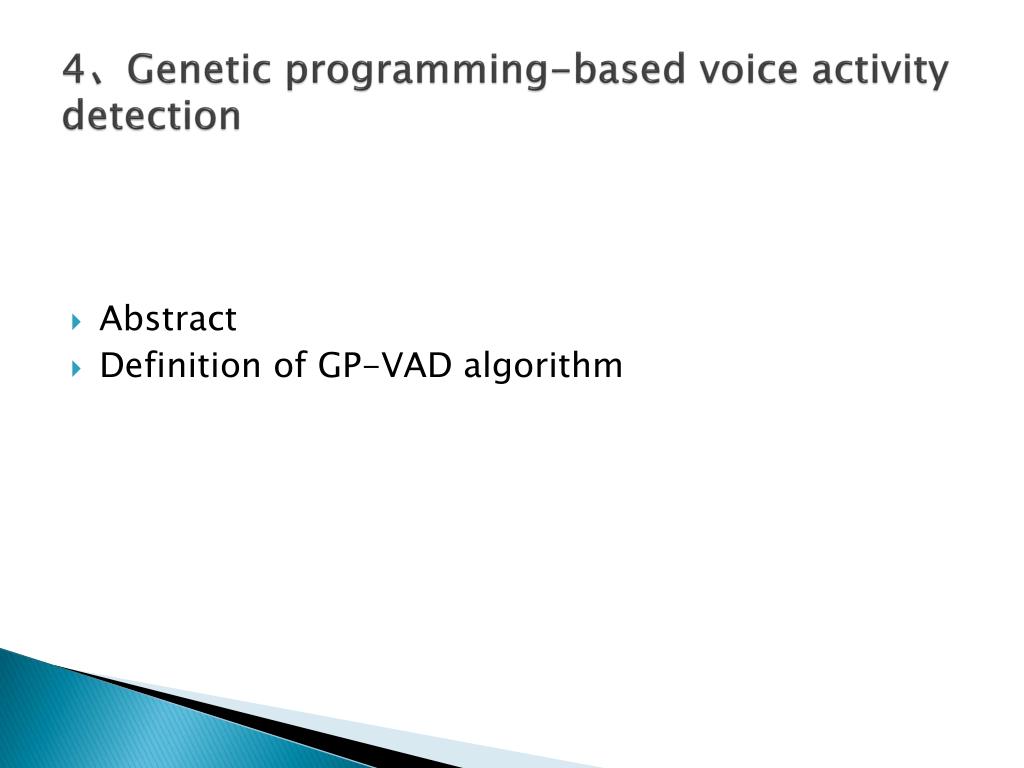 4、Genetic programming-based voice activity detection

Abstract
Definition of GP-VAD algorithm